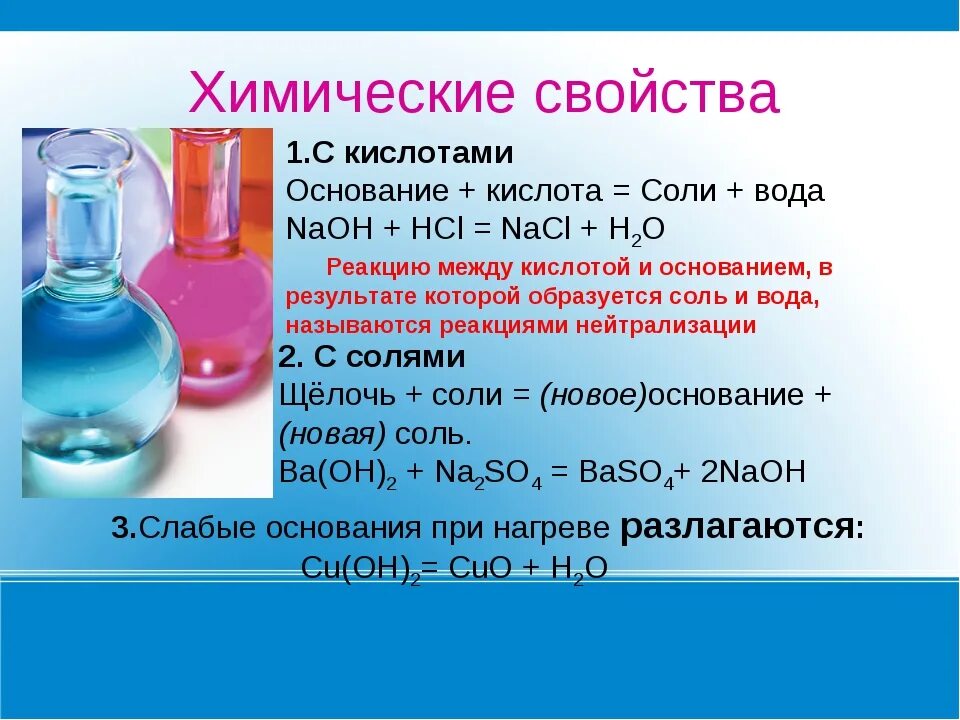 Химические свойства

1.С кислотами
Основание + кислота = Соли + вода
$NaOH + HCl = NaCl + H_2O$

Реакцию между кислотой и основанием, в результате которой образуется соль и вода, называются реакциями нейтрализации

2. С солями
Щёлочь + соли = (новое)основание + (новая) соль.
$Ba(OH)_2 + Na_2SO_4 = BaSO_4 + 2NaOH$

3.Слабые основания при нагреве разлагаются:
$Cu(OH)_2 = CuO + H_2O$